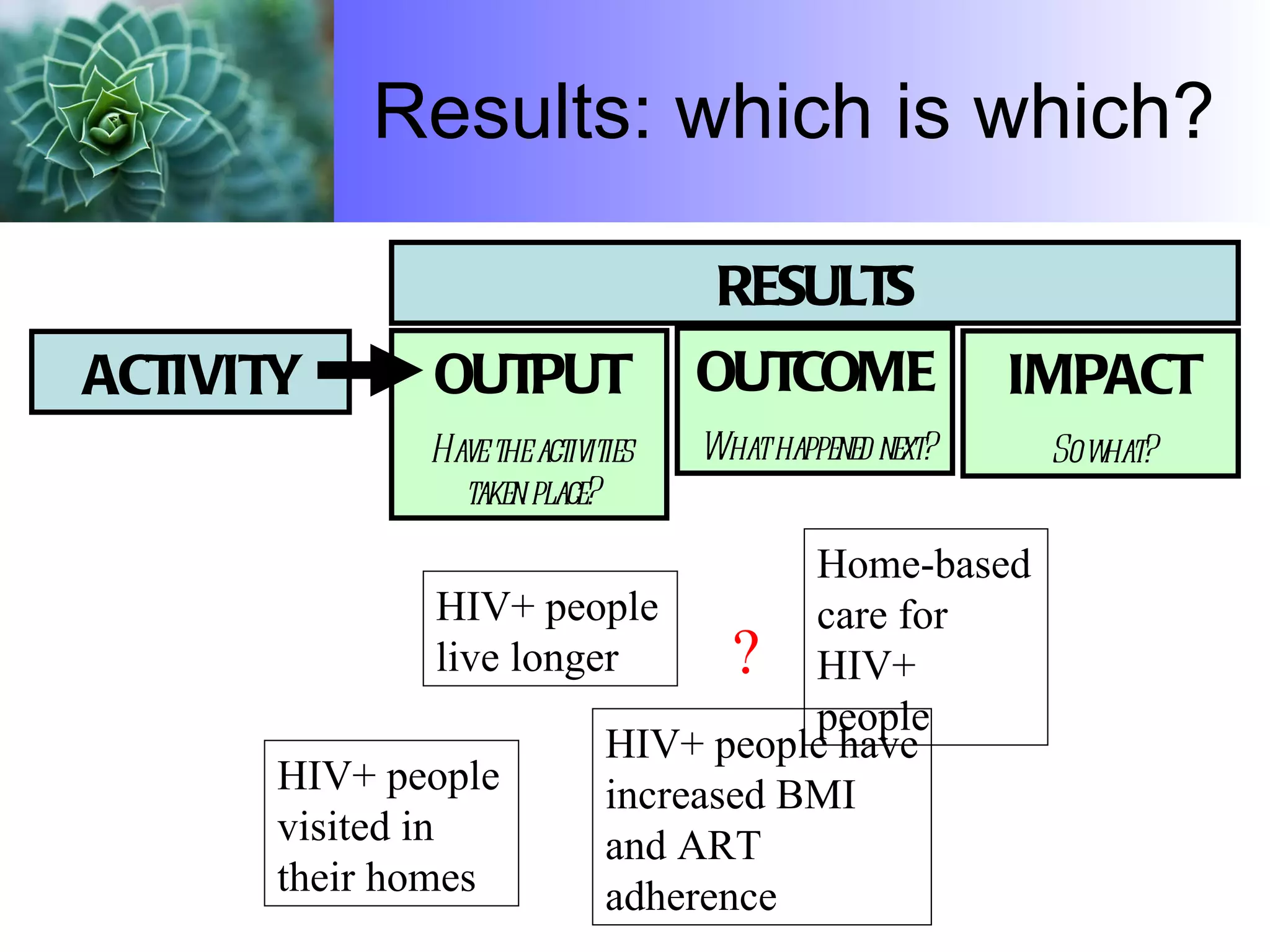 Results: which is which?

RESULTS

ACTIVITY

OUTPUT

HAVE THE ACTIVITIES TAKEN PLACE?

OUTCOME

WHAT HAPPENED NEXT?

IMPACT

SO WHAT?

HIV+ people live longer

?

Home-based care for HIV+ people

HIV+ people visited in their homes

HIV+ people have increased BMI and ART adherence